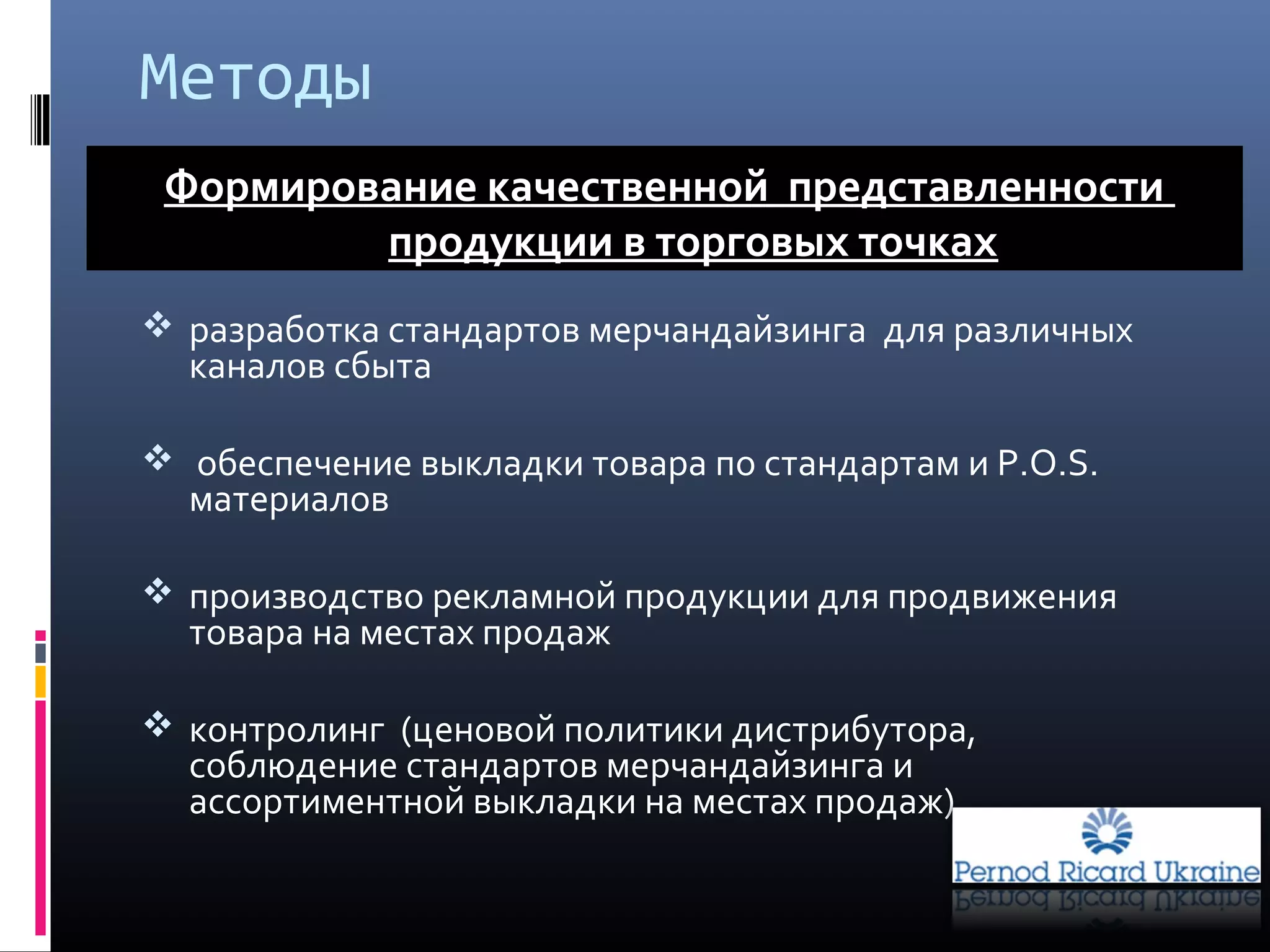 Методы

Формирование качественной представленности продукции в торговых точках

❖ разработка стандартов мерчандайзинга для различных каналов сбыта

❖ обеспечение выкладки товара по стандартам и P.O.S. материалов

❖ производство рекламной продукции для продвижения товара на местах продаж

❖ контролинг (ценовой политики дистрибутора, соблюдение стандартов мерчандайзинга и ассортиментной выкладки на местах продаж)

Pernod Ricard Ukraine